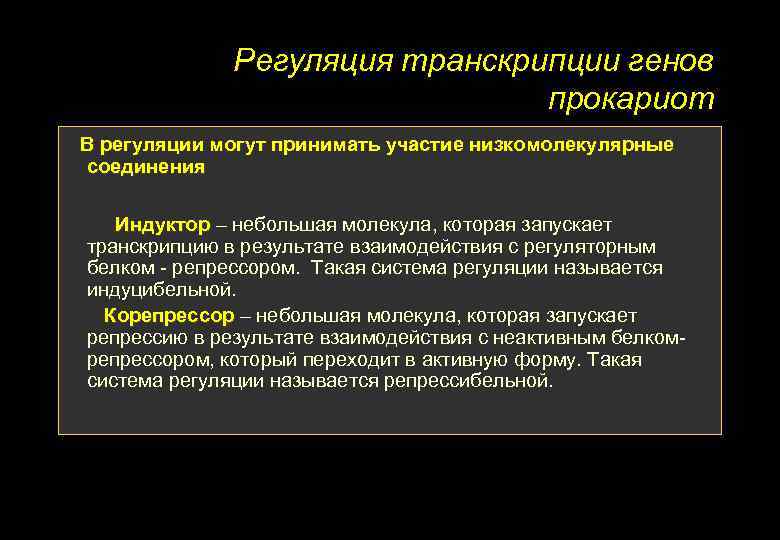 Регуляция транскрипции генов прокариот

В регуляции могут принимать участие низкомолекулярные соединения

Индуктор – небольшая молекула, которая запускает транскрипцию в результате взаимодействия с регуляторным белком - репрессором. Такая система регуляции называется индуцибельной.

Корепрессор – небольшая молекула, которая запускает репрессию в результате взаимодействия с неактивным белком-репрессором, который переходит в активную форму. Такая система регуляции называется репрессибельной.